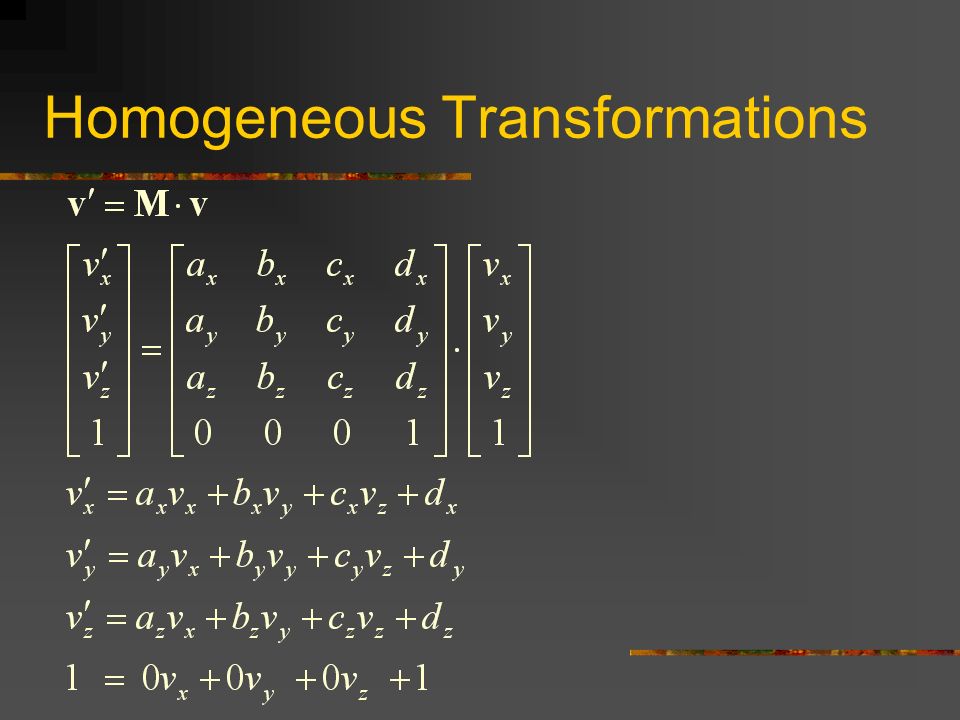 Homogeneous Transformations

$\mathbf{v}' = \mathbf{M} \cdot \mathbf{v}$

$\begin{bmatrix} v'_x \\ v'_y \\ v'_z \\ 1 \end{bmatrix} = \begin{bmatrix} a_x & b_x & c_x & d_x \\ a_y & b_y & c_y & d_y \\ a_z & b_z & c_z & d_z \\ 0 & 0 & 0 & 1 \end{bmatrix} \cdot \begin{bmatrix} v_x \\ v_y \\ v_z \\ 1 \end{bmatrix}$

$v'_x = a_x v_x + b_x v_y + c_x v_z + d_x$

$v'_y = a_y v_x + b_y v_y + c_y v_z + d_y$

$v'_z = a_z v_x + b_z v_y + c_z v_z + d_z$

$1 = 0v_x + 0v_y + 0v_z + 1$